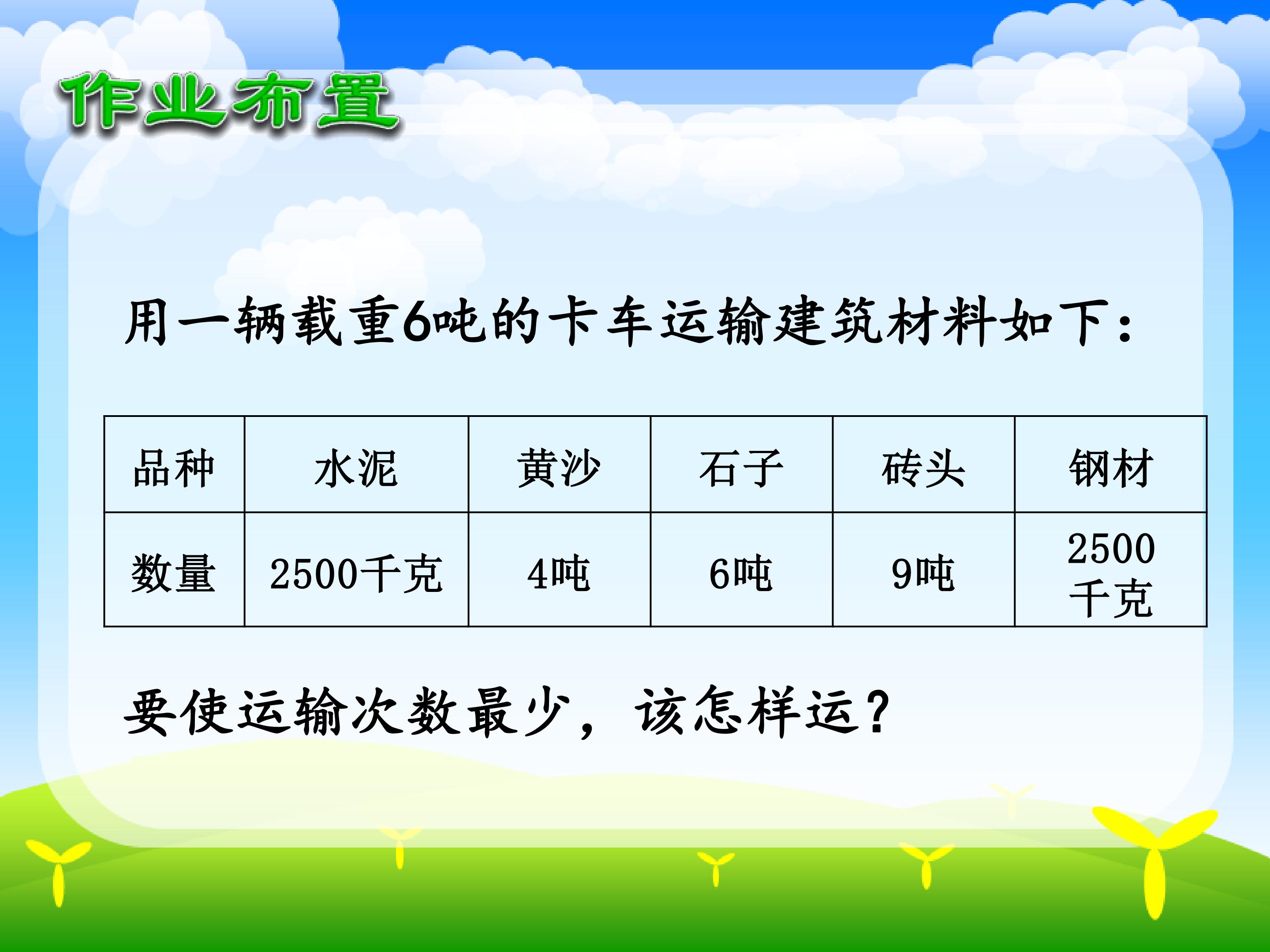 作业布置

用一辆载重6吨的卡车运输建筑材料如下：

| 品种 | 水泥 | 黄沙 | 石子 | 砖头 | 钢材 |
|---|---|---|---|---|---|
| 数量 | 2500千克 | 4吨 | 6吨 | 9吨 | 2500千克 |

要使运输次数最少，该怎样运？